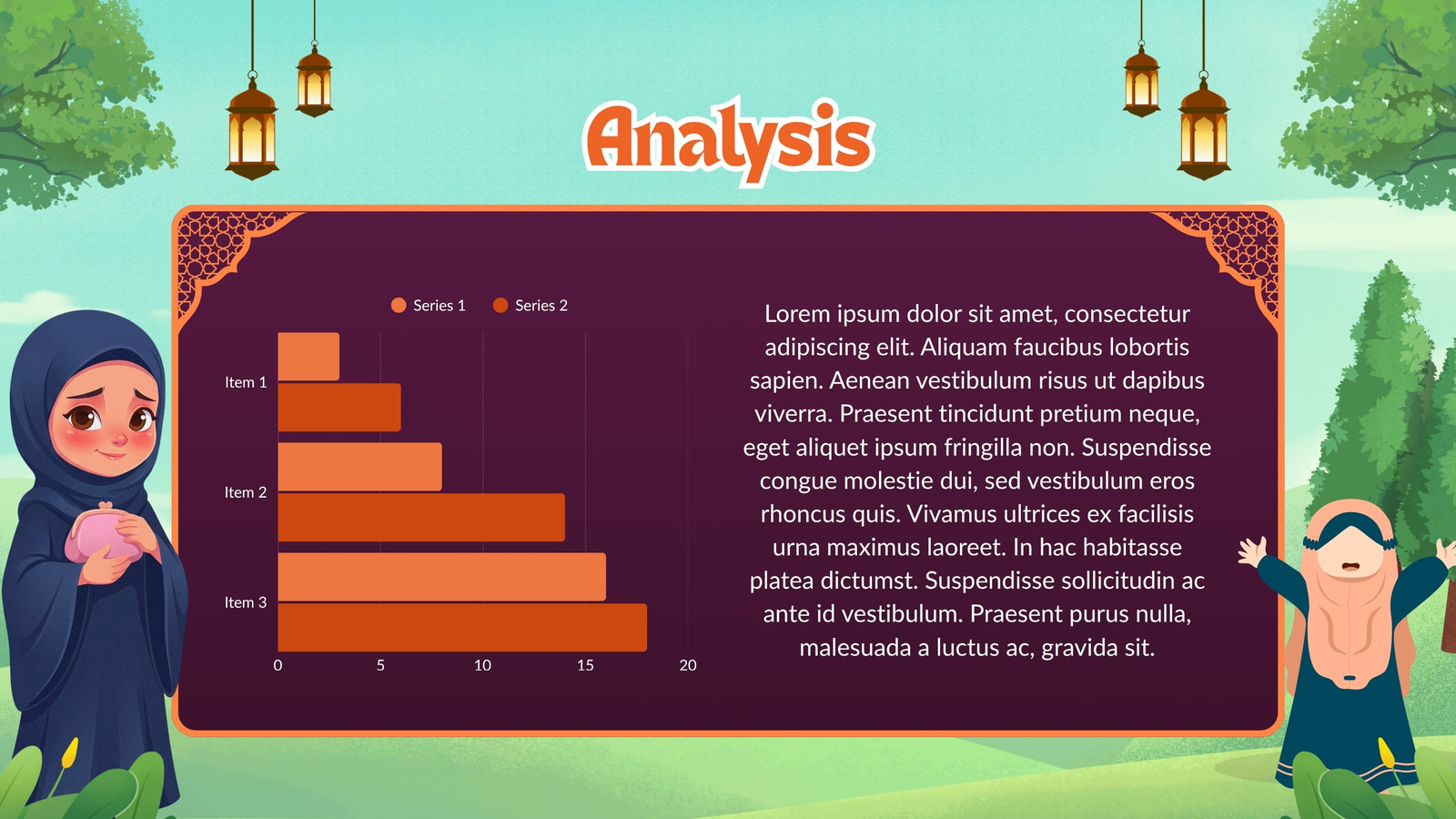 Analysis

Series 1 Series 2

Item 1
Item 2
Item 3

0 5 10 15 20

Lorem ipsum dolor sit amet, consectetur adipiscing elit. Aliquam faucibus lobortis sapien. Aenean vestibulum risus ut dapibus viverra. Praesent tincidunt pretium neque, eget aliquet ipsum fringilla non. Suspendisse congue molestie dui, sed vestibulum eros rhoncus quis. Vivamus ultrices ex facilisis urna maximus laoreet. In hac habitasse platea dictumst. Suspendisse sollicitudin ac ante id vestibulum. Praesent purus nulla, malesuada a luctus ac, gravida sit.